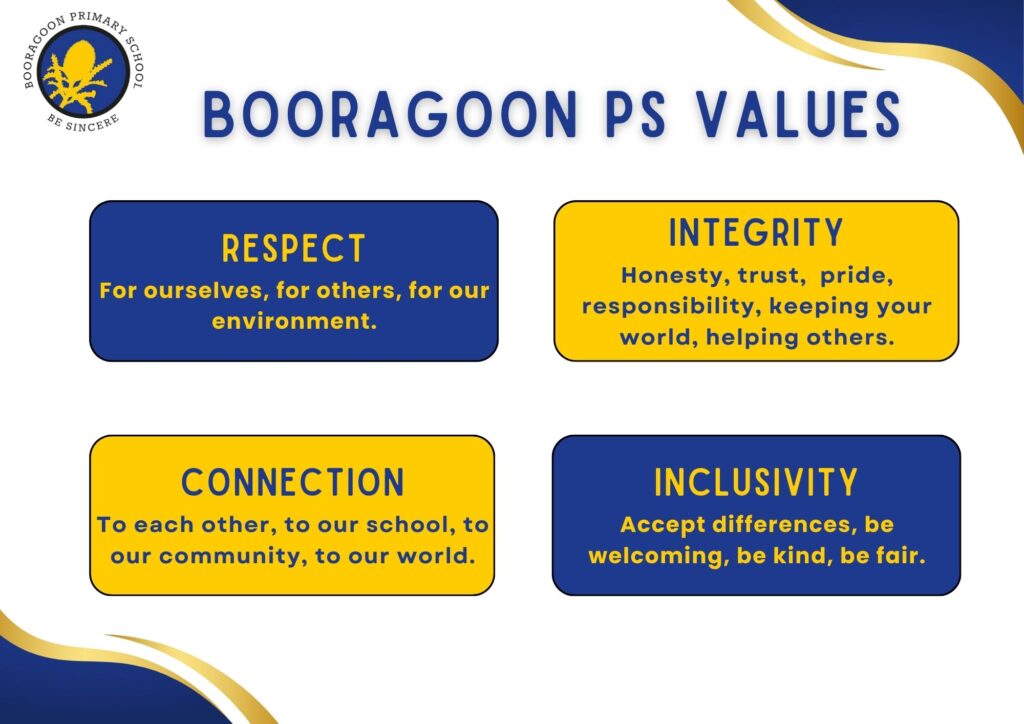 BOORAGOON PRIMARY SCHOOL
BE SINCERE

BOORAGOON PS VALUES

RESPECT
For ourselves, for others, for our environment.

INTEGRITY
Honesty, trust, pride, responsibility, keeping your world, helping others.

CONNECTION
To each other, to our school, to our community, to our world.

INCLUSIVITY
Accept differences, be welcoming, be kind, be fair.